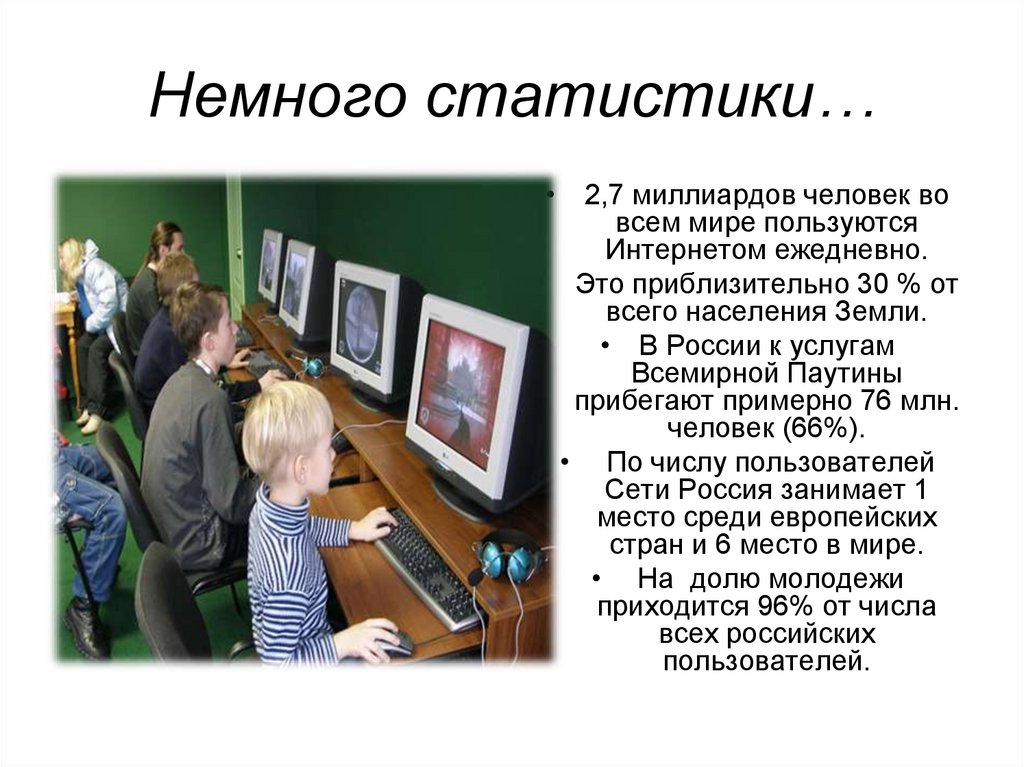 Немного статистики…

• 2,7 миллиардов человек во всем мире пользуются Интернетом ежедневно.

Это приблизительно 30 % от всего населения Земли.

• В России к услугам Всемирной Паутины прибегают примерно 76 млн. человек (66%).

• По числу пользователей Сети Россия занимает 1 место среди европейских стран и 6 место в мире.

• На долю молодежи приходится 96% от числа всех российских пользователей.